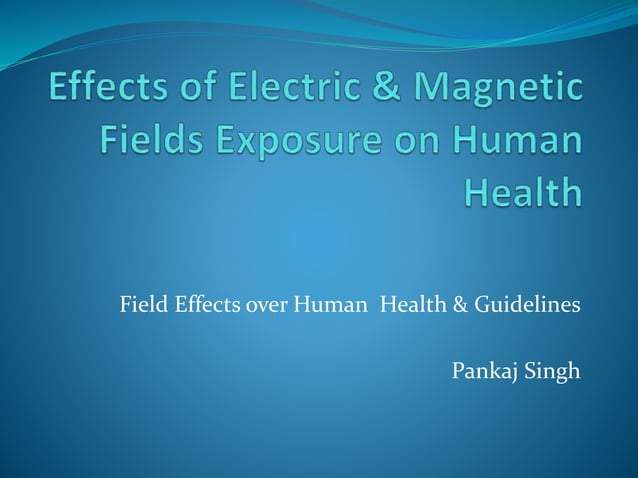 Effects of Electric & Magnetic Fields Exposure on Human Health

Field Effects over Human Health & Guidelines

Pankaj Singh